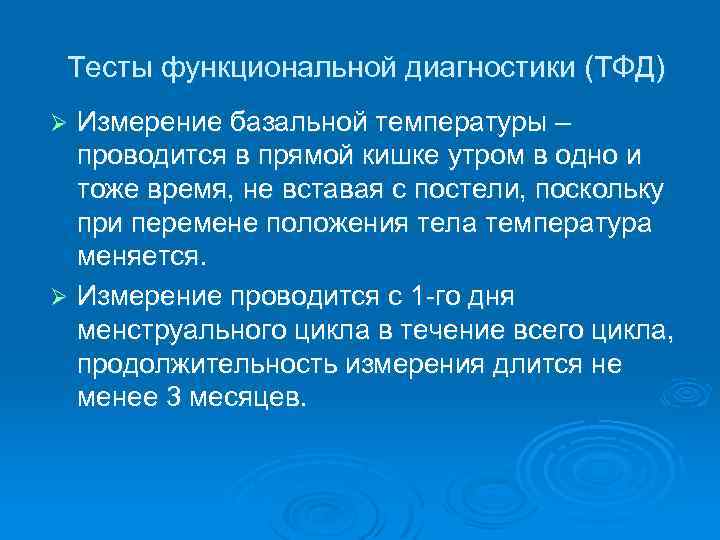 Тесты функциональной диагностики (ТФД)

➢ Измерение базальной температуры – проводится в прямой кишке утром в одно и тоже время, не вставая с постели, поскольку при перемене положения тела температура меняется.

➢ Измерение проводится с 1-го дня менструального цикла в течение всего цикла, продолжительность измерения длится не менее 3 месяцев.